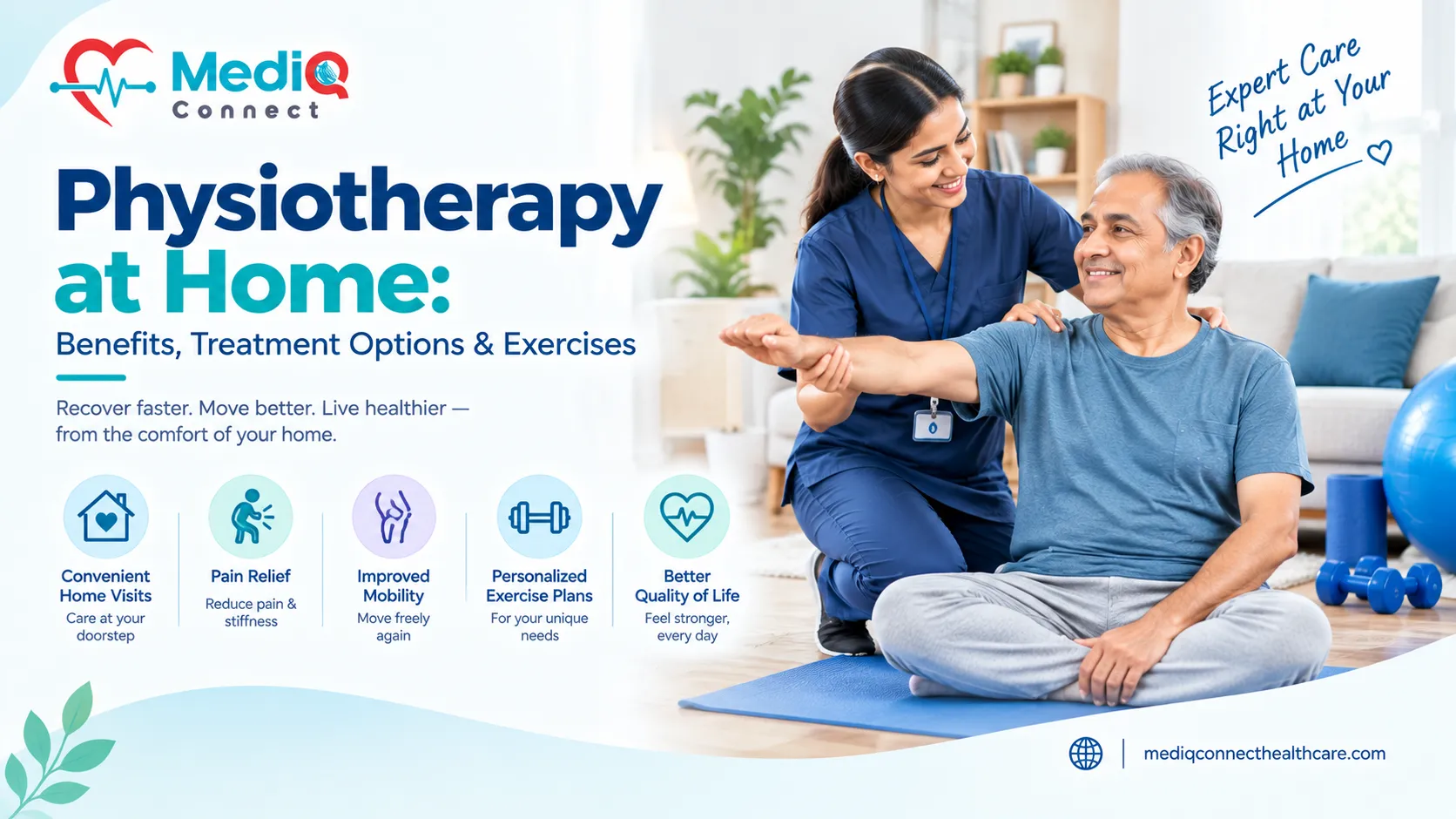 MediQ
Connect

Expert Care Right at Your Home

Physiotherapy at Home:
Benefits, Treatment Options & Exercises

Recover faster. Move better. Live healthier — from the comfort of your home.

Convenient Home Visits
Care at your doorstep

Pain Relief
Reduce pain & stiffness

Improved Mobility
Move freely again

Personalized Exercise Plans
For your unique needs

Better Quality of Life
Feel stronger, every day

mediqconnecthealthcare.com